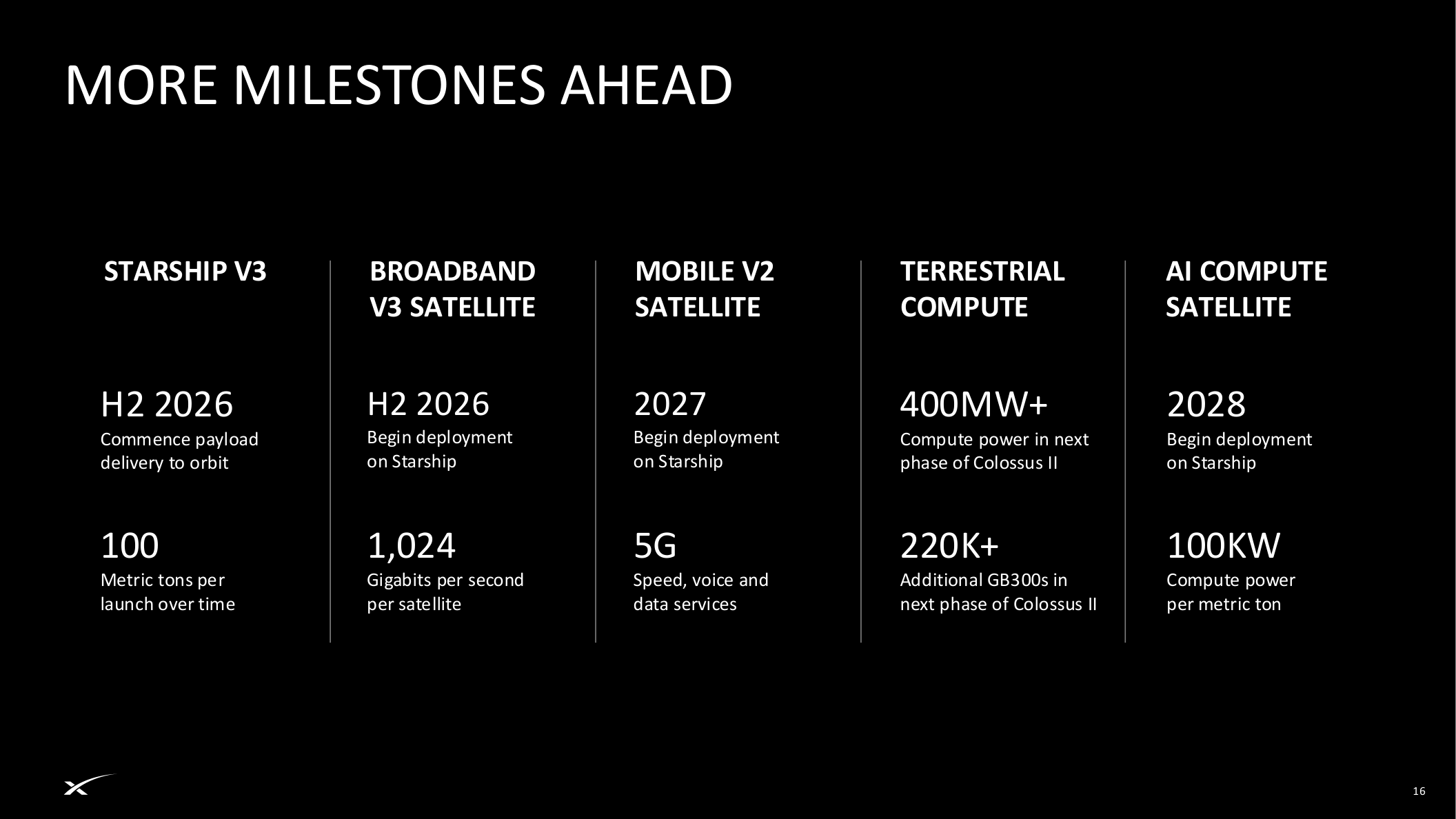 MORE MILESTONES AHEAD

STARSHIP V3

H2 2026
Commence payload delivery to orbit

100
Metric tons per launch over time

BROADBAND V3 SATELLITE

H2 2026
Begin deployment on Starship

1,024
Gigabits per second per satellite

MOBILE V2 SATELLITE

2027
Begin deployment on Starship

5G
Speed, voice and data services

TERRESTRIAL COMPUTE

400MW+
Compute power in next phase of Colossus II

220K+
Additional GB300s in next phase of Colossus II

AI COMPUTE SATELLITE

2028
Begin deployment on Starship

100KW
Compute power per metric ton

16